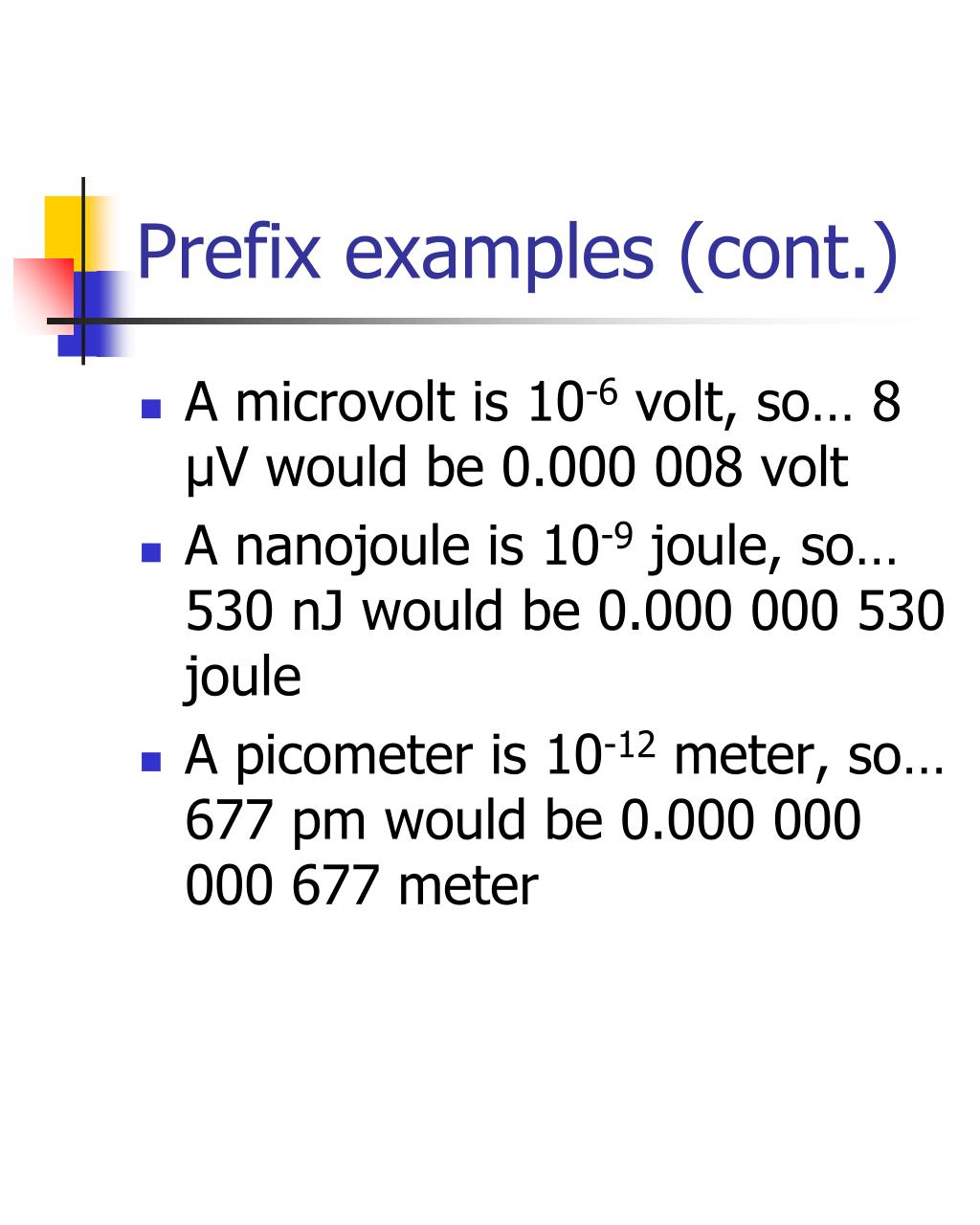 Prefix examples (cont.)

- A microvolt is $10^{-6}$ volt, so… 8 μV would be 0.000 008 volt
- A nanojoule is $10^{-9}$ joule, so… 530 nJ would be 0.000 000 530 joule
- A picometer is $10^{-12}$ meter, so… 677 pm would be 0.000 000 000 677 meter